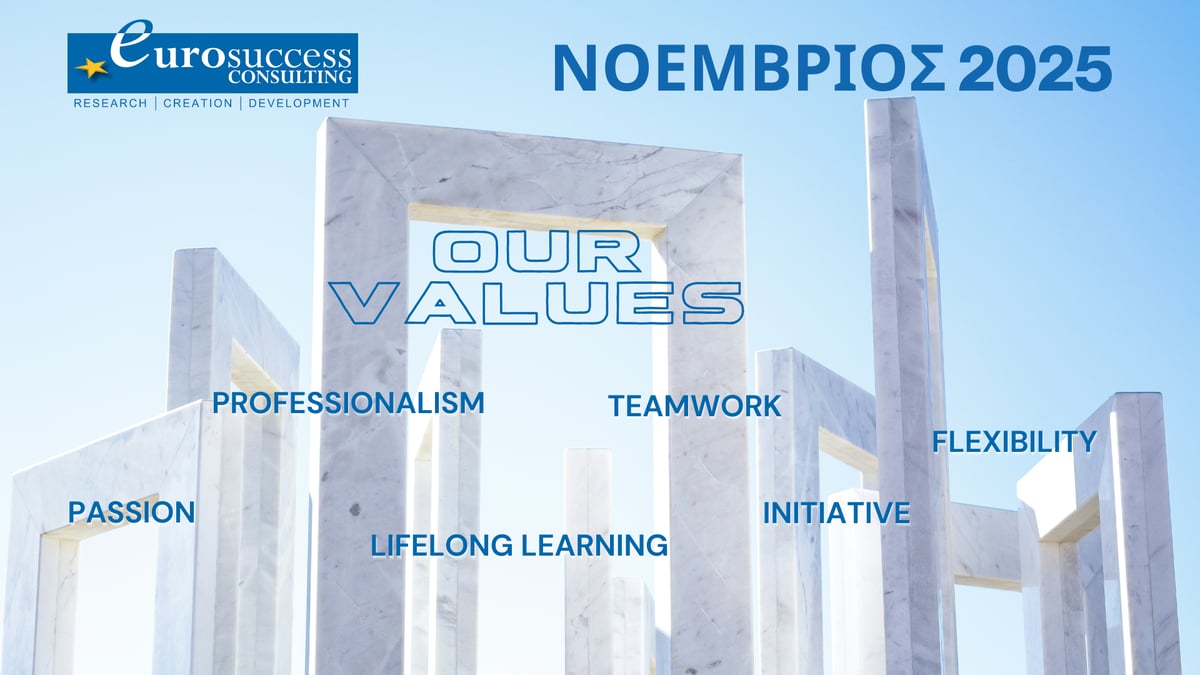 eurosuccess CONSULTING
RESEARCH | CREATION | DEVELOPMENT

ΝΟΕΜΒΡΙΟΣ 2025

OUR VALUES

PROFESSIONALISM

TEAMWORK

FLEXIBILITY

PASSION

INITIATIVE

LIFELONG LEARNING